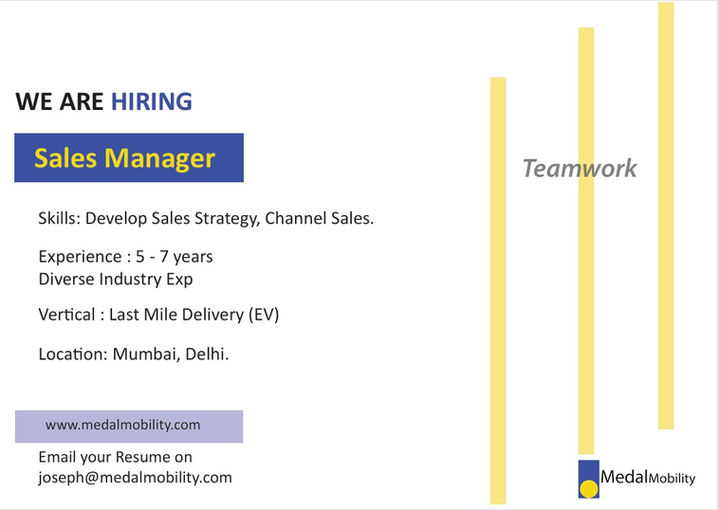 WE ARE HIRING

Sales Manager

Skills: Develop Sales Strategy, Channel Sales.

Experience : 5 - 7 years
Diverse Industry Exp

Vertical : Last Mile Delivery (EV)

Location: Mumbai, Delhi.

www.medalmobility.com

Email your Resume on
joseph@medalmobility.com

Teamwork

MedalMobility